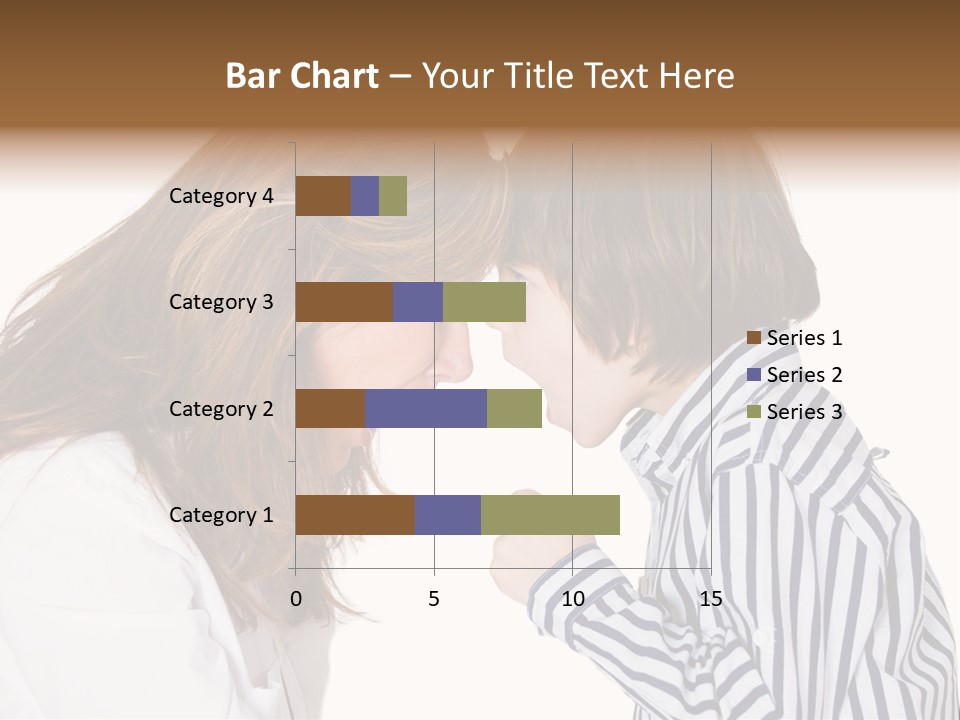 Bar Chart – Your Title Text Here

Category 4
Category 3
Category 2
Category 1

0
5
10
15

Series 1
Series 2
Series 3